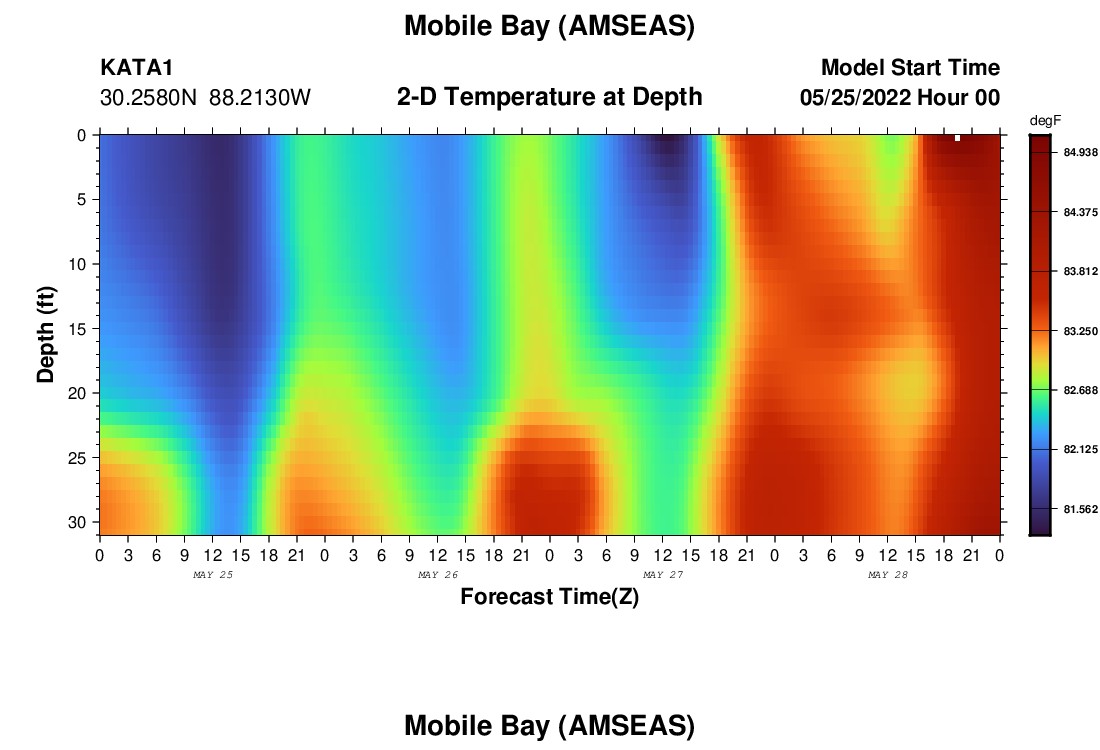 Mobile Bay (AMSEAS)

KATA1
30.2580N 88.2130W

2-D Temperature at Depth

Model Start Time
05/25/2022 Hour 00

degF
84.938
84.375
83.812
83.250
82.688
82.125
81.562

Depth (ft)
0
5
10
15
20
25
30

0 3 6 9 12 15 18 21 0 3 6 9 12 15 18 21 0 3 6 9 12 15 18 21 0 3 6 9 12 15 18 21 0
MAY 25
MAY 26
MAY 27
MAY 28

Forecast Time(Z)

Mobile Bay (AMSEAS)